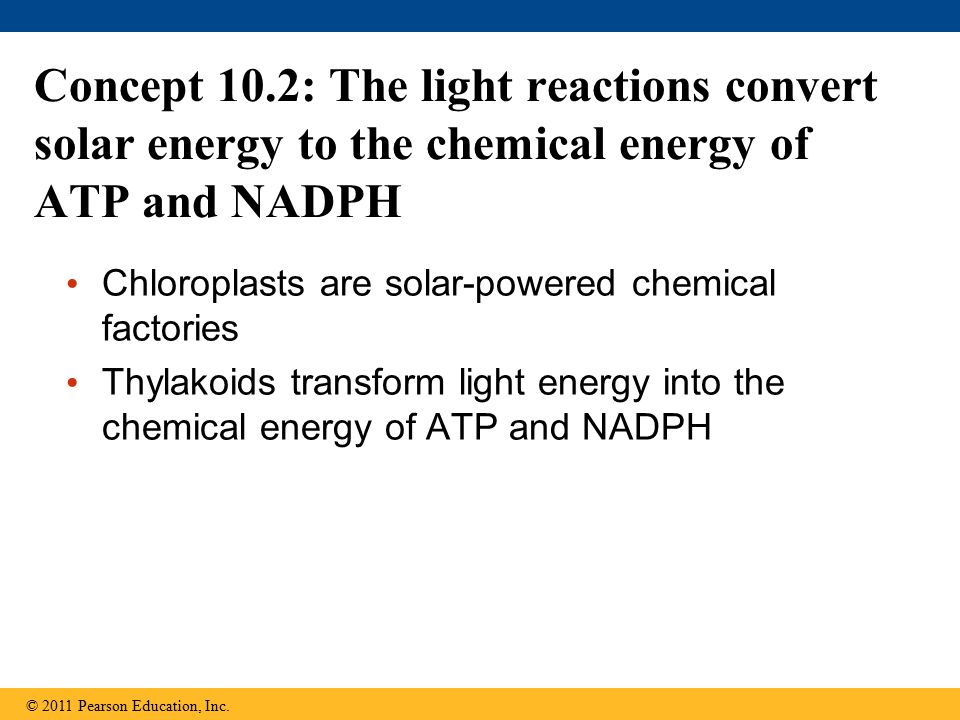 Concept 10.2: The light reactions convert solar energy to the chemical energy of ATP and NADPH

• Chloroplasts are solar-powered chemical factories
• Thylakoids transform light energy into the chemical energy of ATP and NADPH

© 2011 Pearson Education, Inc.